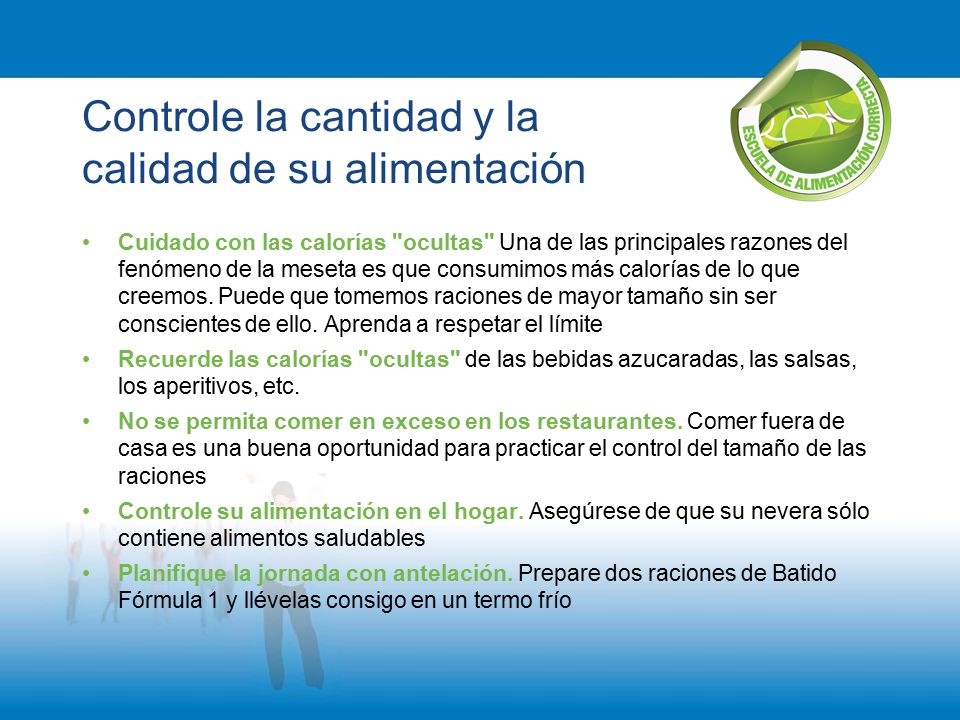 Controle la cantidad y la calidad de su alimentación

ESCUELA DE ALIMENTACIÓN CORRECTA

• Cuidado con las calorías "ocultas" Una de las principales razones del fenómeno de la meseta es que consumimos más calorías de lo que creemos. Puede que tomemos raciones de mayor tamaño sin ser conscientes de ello. Aprenda a respetar el límite

• Recuerde las calorías "ocultas" de las bebidas azucaradas, las salsas, los aperitivos, etc.

• No se permita comer en exceso en los restaurantes. Comer fuera de casa es una buena oportunidad para practicar el control del tamaño de las raciones

• Controle su alimentación en el hogar. Asegúrese de que su nevera sólo contiene alimentos saludables

• Planifique la jornada con antelación. Prepare dos raciones de Batido Fórmula 1 y llévelas consigo en un termo frío